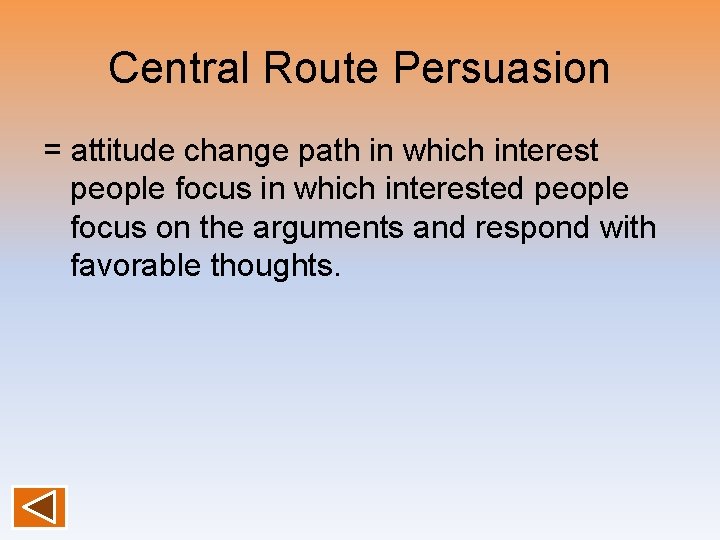 Central Route Persuasion

= attitude change path in which interest people focus in which interested people focus on the arguments and respond with favorable thoughts.